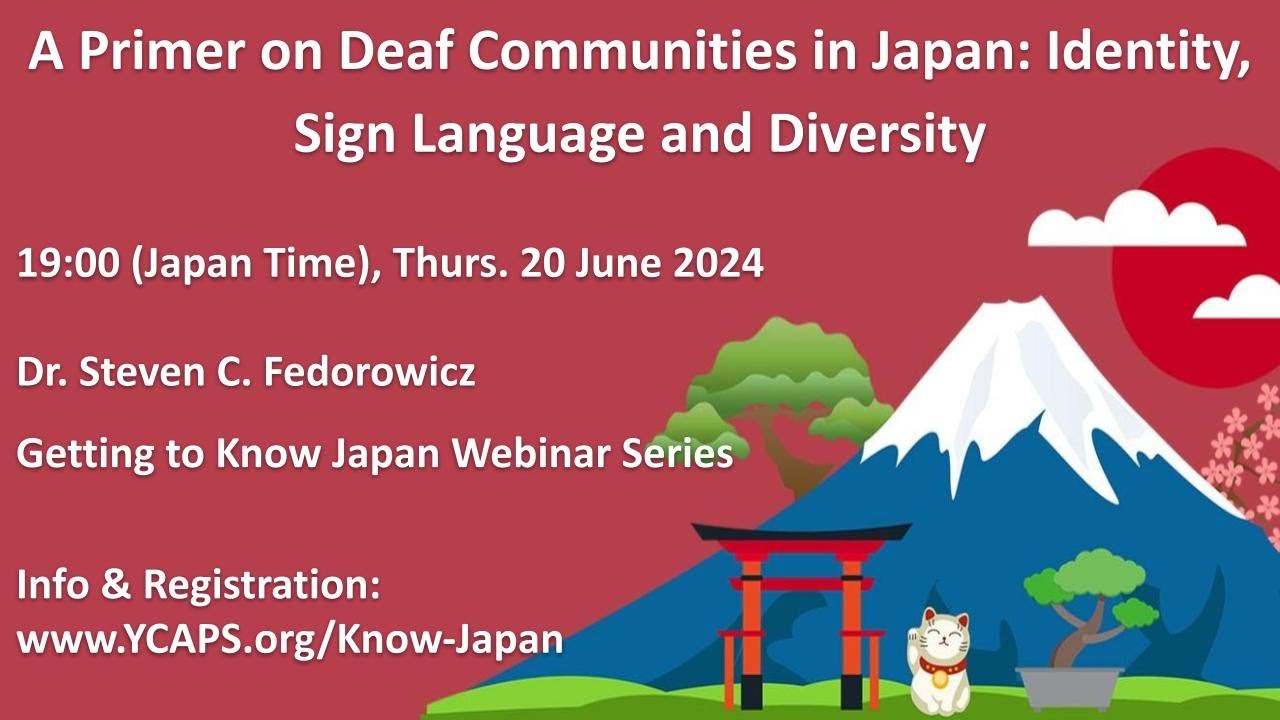 A Primer on Deaf Communities in Japan: Identity, Sign Language and Diversity

19:00 (Japan Time), Thurs. 20 June 2024

Dr. Steven C. Fedorowicz

Getting to Know Japan Webinar Series

Info & Registration:
www.YCAPS.org/Know-Japan